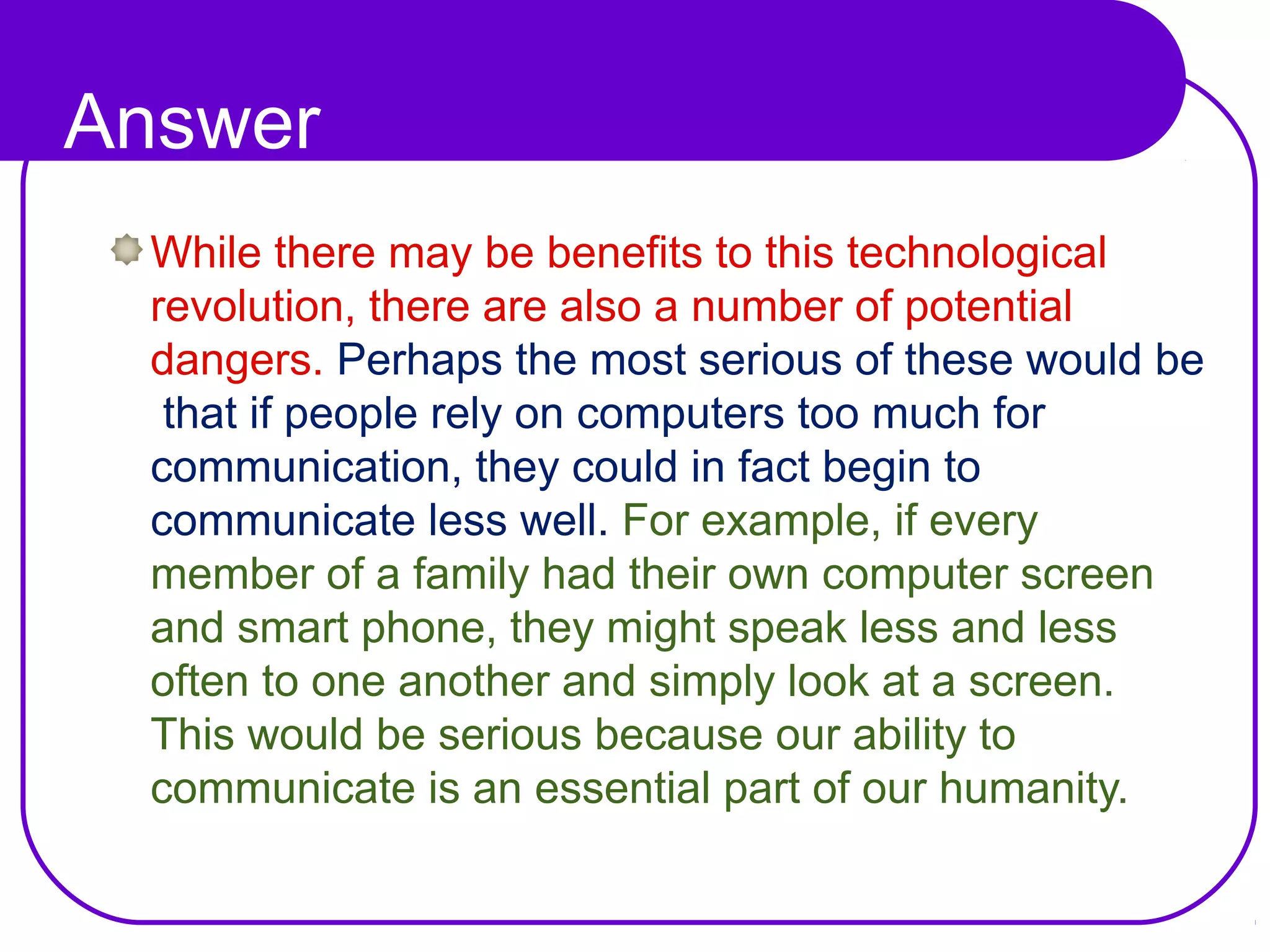 Answer

While there may be benefits to this technological revolution, there are also a number of potential dangers. Perhaps the most serious of these would be that if people rely on computers too much for communication, they could in fact begin to communicate less well. For example, if every member of a family had their own computer screen and smart phone, they might speak less and less often to one another and simply look at a screen. This would be serious because our ability to communicate is an essential part of our humanity.